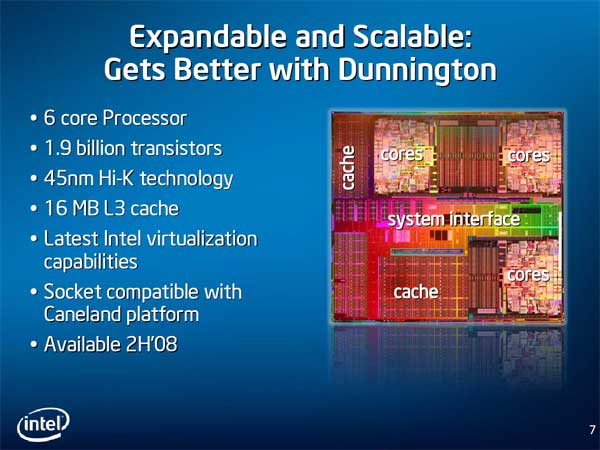 Expandable and Scalable: Gets Better with Dunnington

• 6 core Processor
• 1.9 billion transistors
• 45nm Hi-K technology
• 16 MB L3 cache
• Latest Intel virtualization capabilities
• Socket compatible with Caneland platform
• Available 2H'08

cache
cores
cores
system interface
cores
cache

intel

7